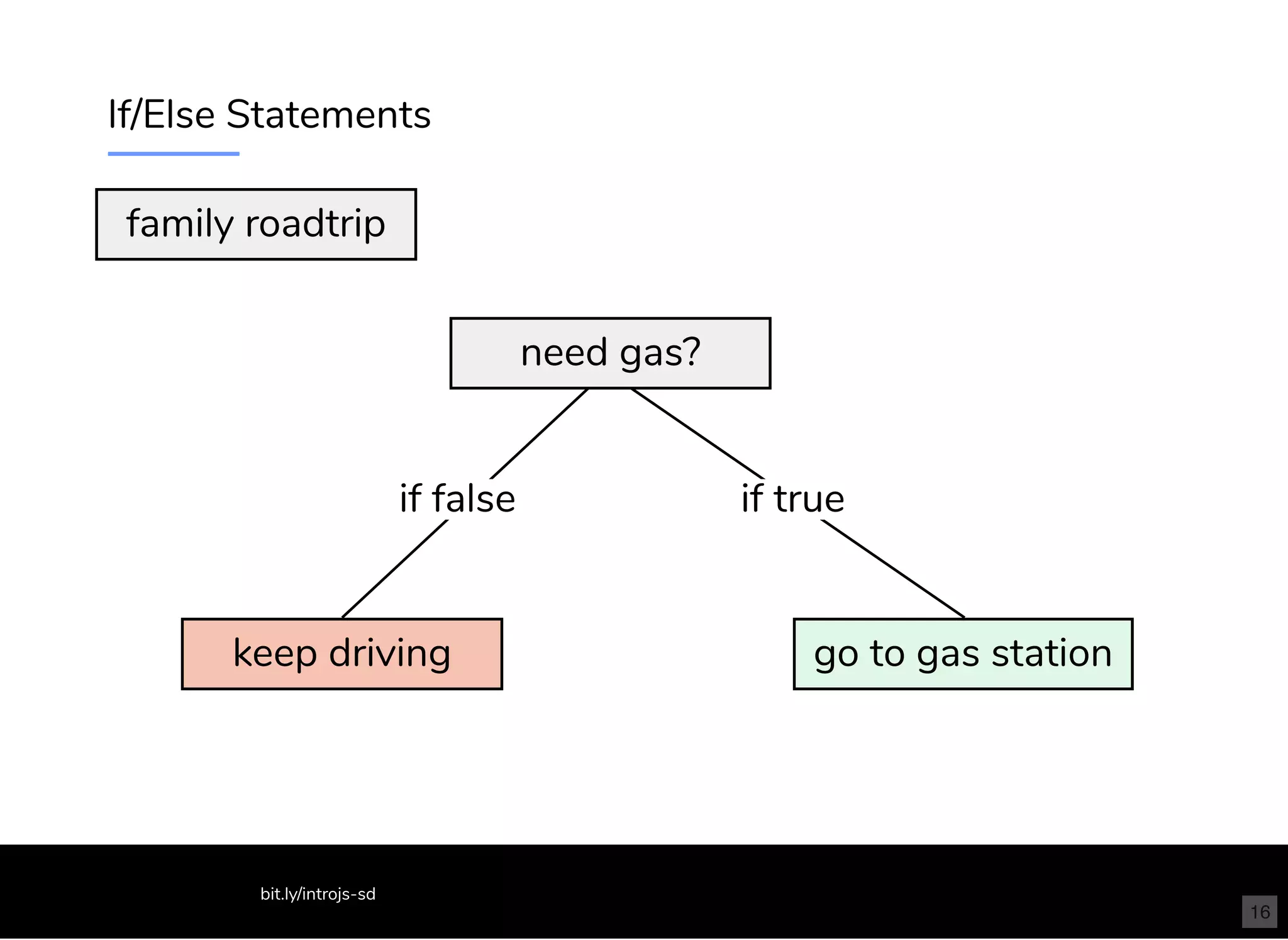 If/Else Statements

family roadtrip

need gas?

if false

if true

keep driving

go to gas station

bit.ly/introjs-sd

16